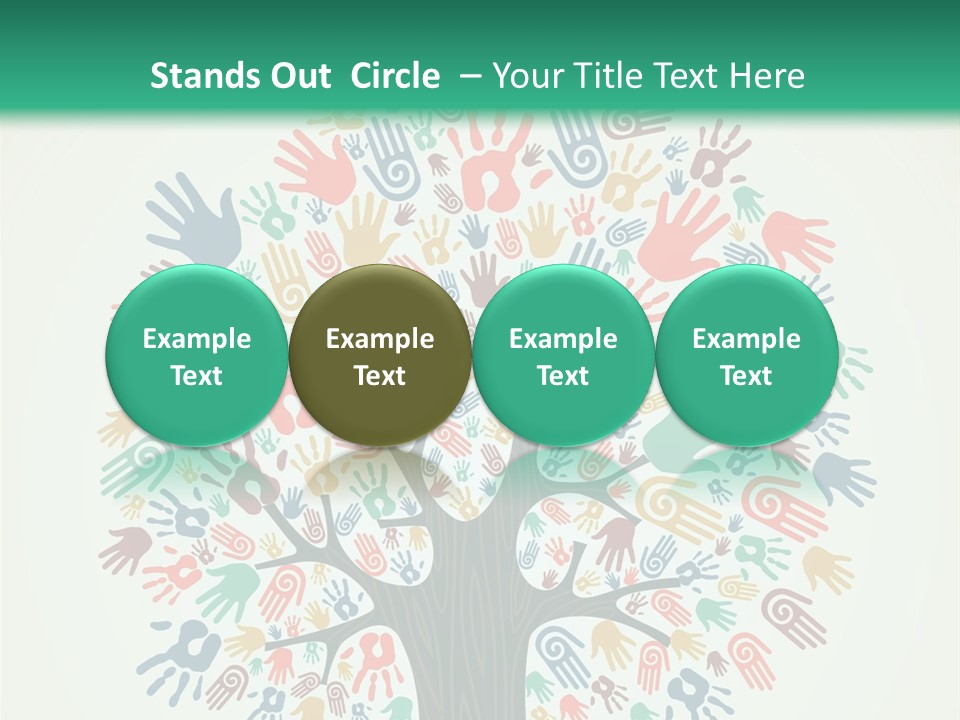 Stands Out Circle – Your Title Text Here

Example Text

Example Text

Example Text

Example Text